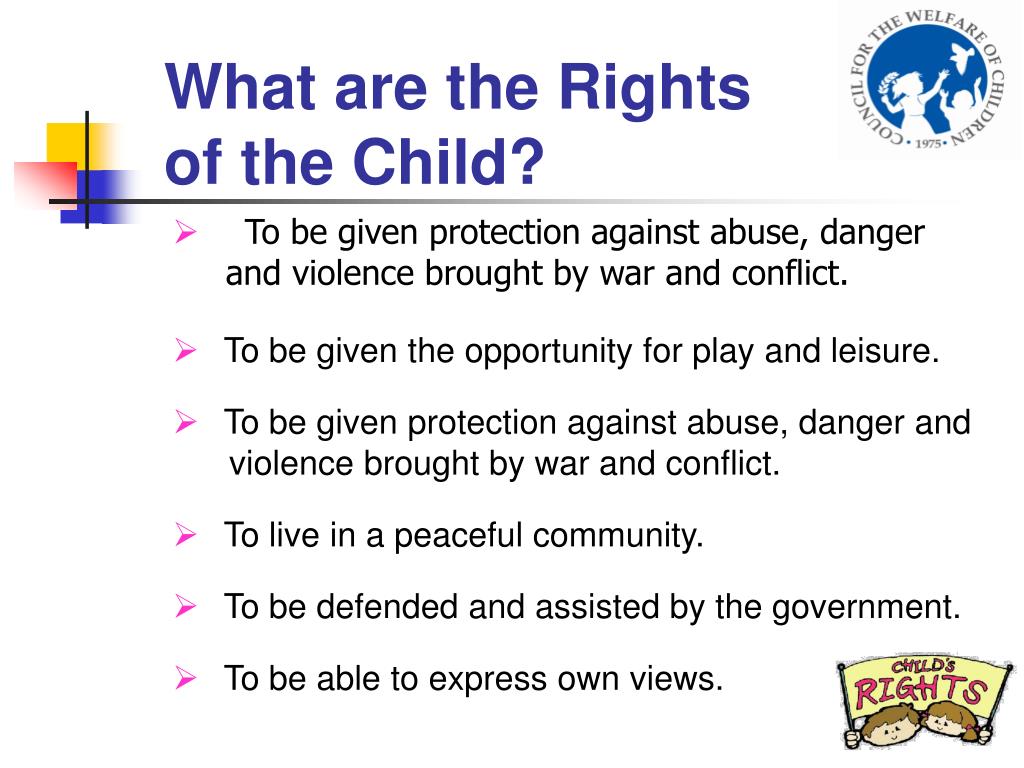 What are the Rights of the Child?

COUNCIL FOR THE WELFARE OF CHILDREN • 1975 •

➢ To be given protection against abuse, danger and violence brought by war and conflict.

➢ To be given the opportunity for play and leisure.

➢ To be given protection against abuse, danger and violence brought by war and conflict.

➢ To live in a peaceful community.

➢ To be defended and assisted by the government.

➢ To be able to express own views.

CHILD'S RIGHTS